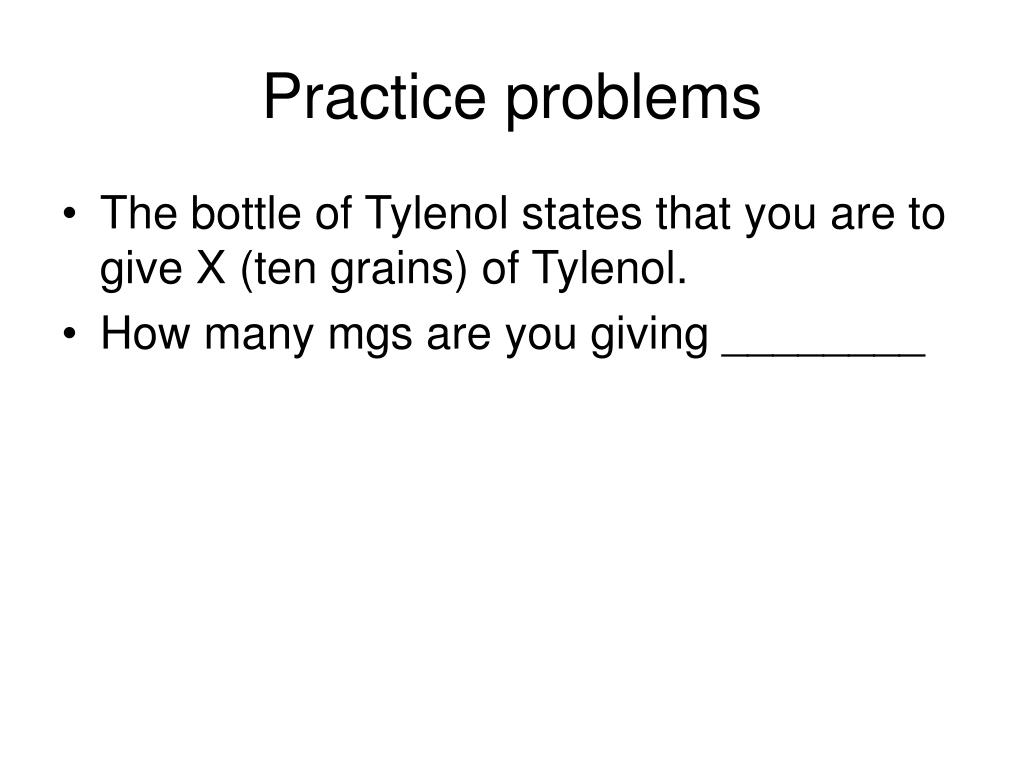 Practice problems

• The bottle of Tylenol states that you are to give X (ten grains) of Tylenol.
• How many mgs are you giving ________